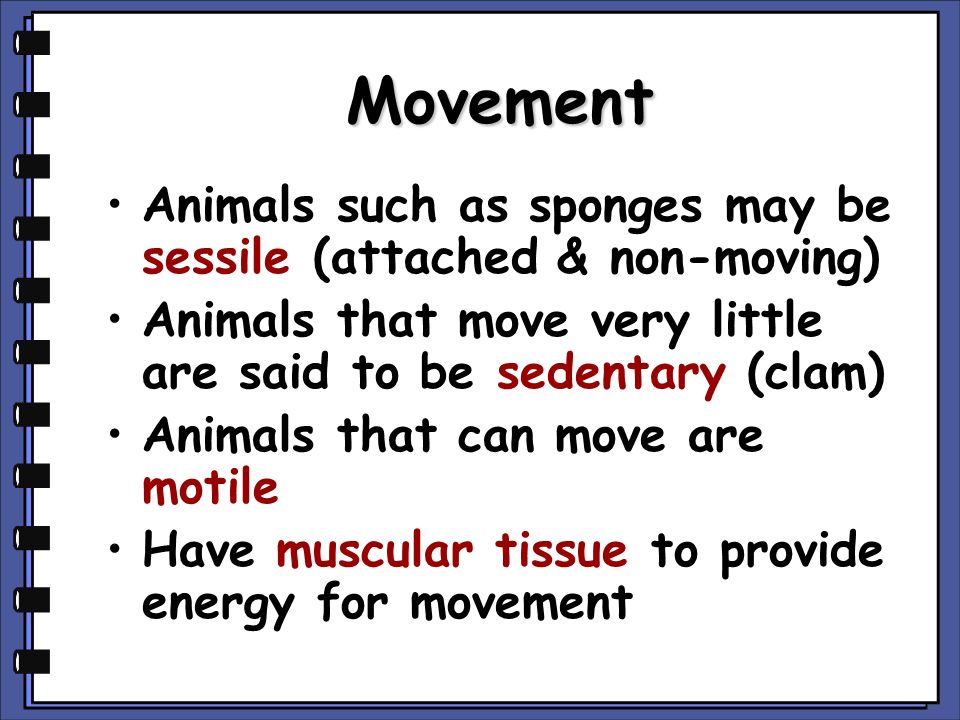 Movement

• Animals such as sponges may be sessile (attached & non-moving)

• Animals that move very little are said to be sedentary (clam)

• Animals that can move are motile

• Have muscular tissue to provide energy for movement